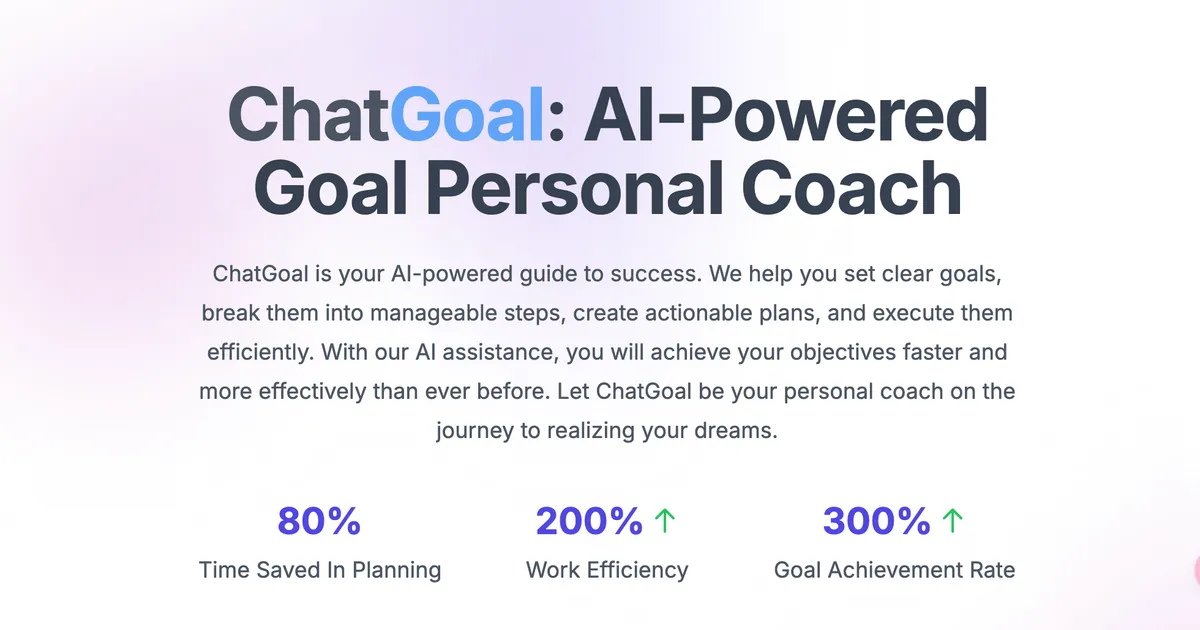 ChatGoal: AI-Powered Goal Personal Coach

ChatGoal is your AI-powered guide to success. We help you set clear goals, break them into manageable steps, create actionable plans, and execute them efficiently. With our AI assistance, you will achieve your objectives faster and more effectively than ever before. Let ChatGoal be your personal coach on the journey to realizing your dreams.

80%
Time Saved In Planning

200% ↑
Work Efficiency

300% ↑
Goal Achievement Rate